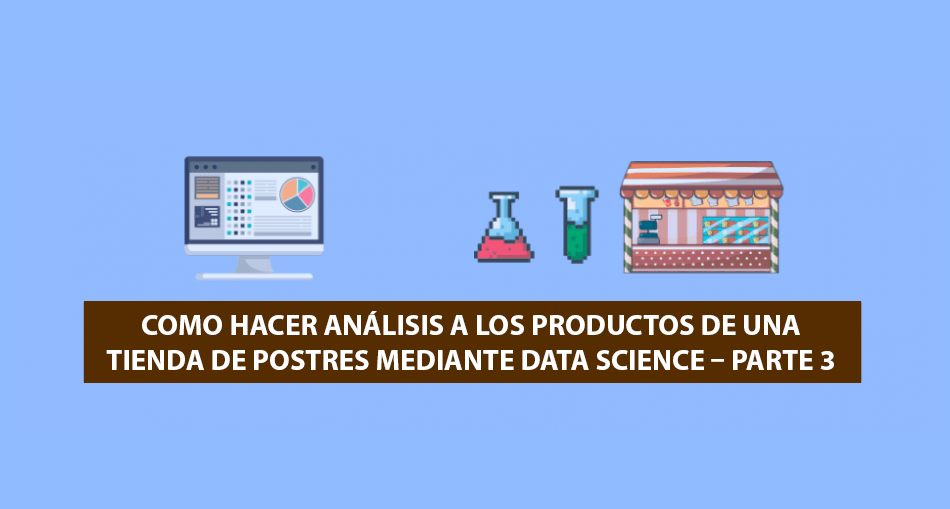 COMO HACER ANÁLISIS A LOS PRODUCTOS DE UNA TIENDA DE POSTRES MEDIANTE DATA SCIENCE – PARTE 3